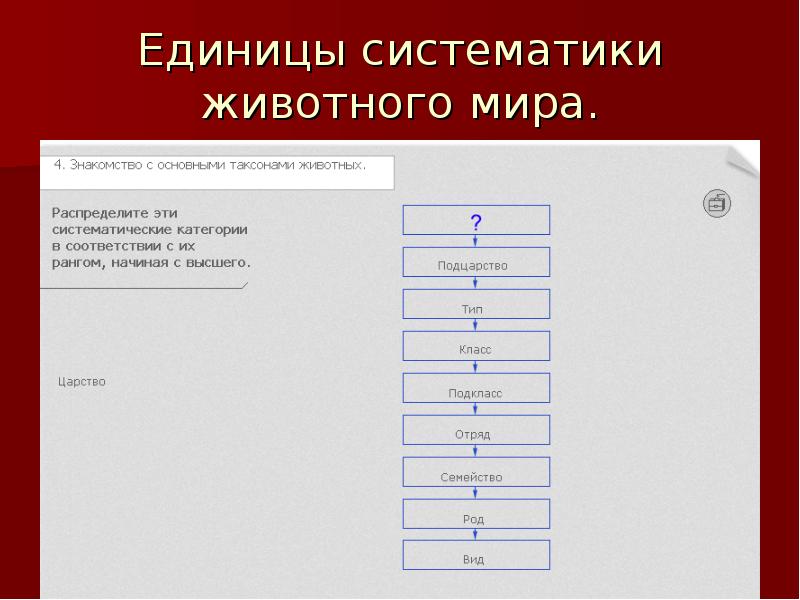 Единицы систематики животного мира.

4. Знакомство с основными таксонами животных.

Распределите эти систематические категории в соответствии с их рангом, начиная с высшего.

Царство

?

Подцарство

Тип

Класс

Подкласс

Отряд

Семейство

Род

Вид